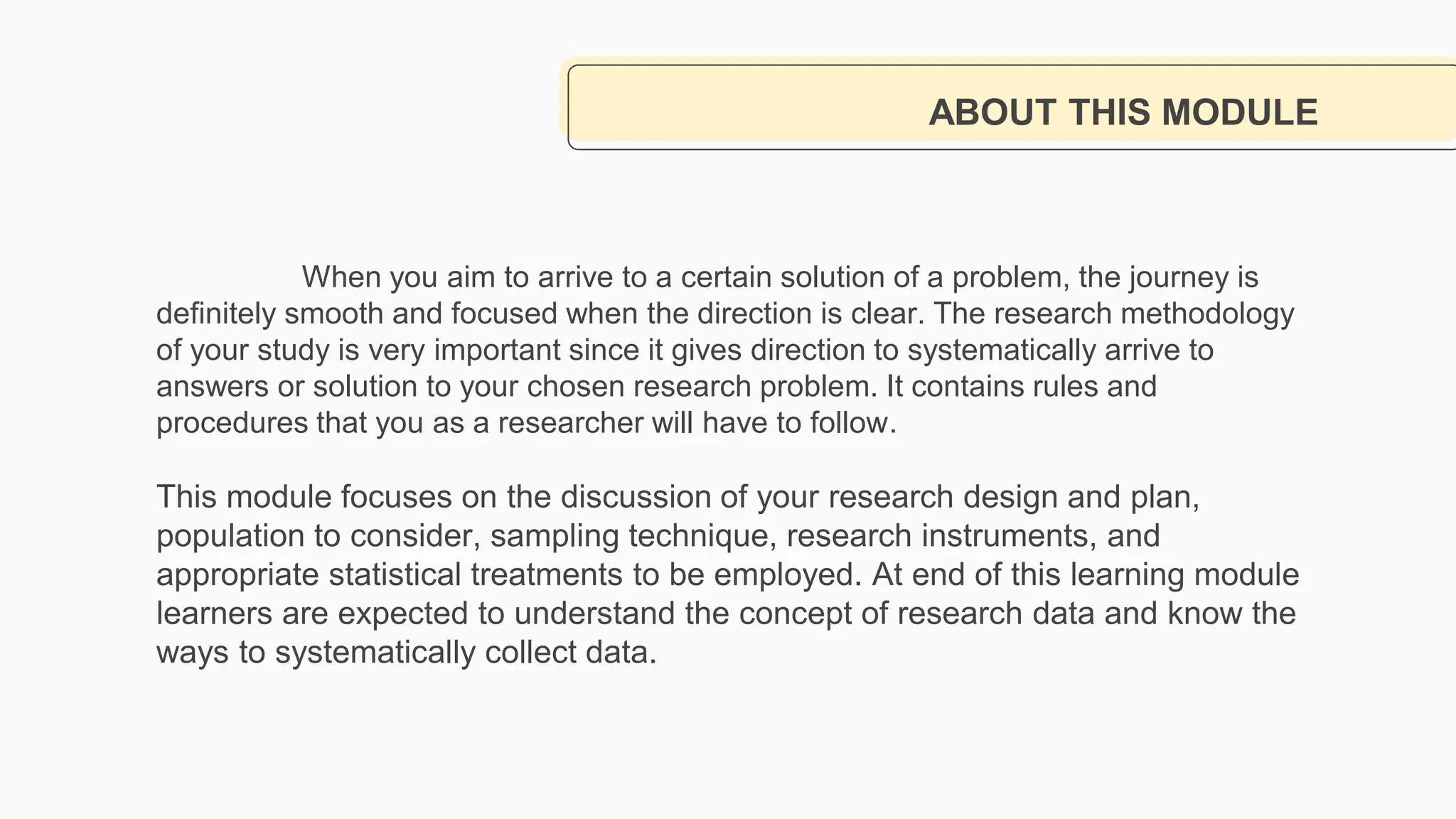 ABOUT THIS MODULE

When you aim to arrive to a certain solution of a problem, the journey is definitely smooth and focused when the direction is clear. The research methodology of your study is very important since it gives direction to systematically arrive to answers or solution to your chosen research problem. It contains rules and procedures that you as a researcher will have to follow.

This module focuses on the discussion of your research design and plan, population to consider, sampling technique, research instruments, and appropriate statistical treatments to be employed. At end of this learning module learners are expected to understand the concept of research data and know the ways to systematically collect data.